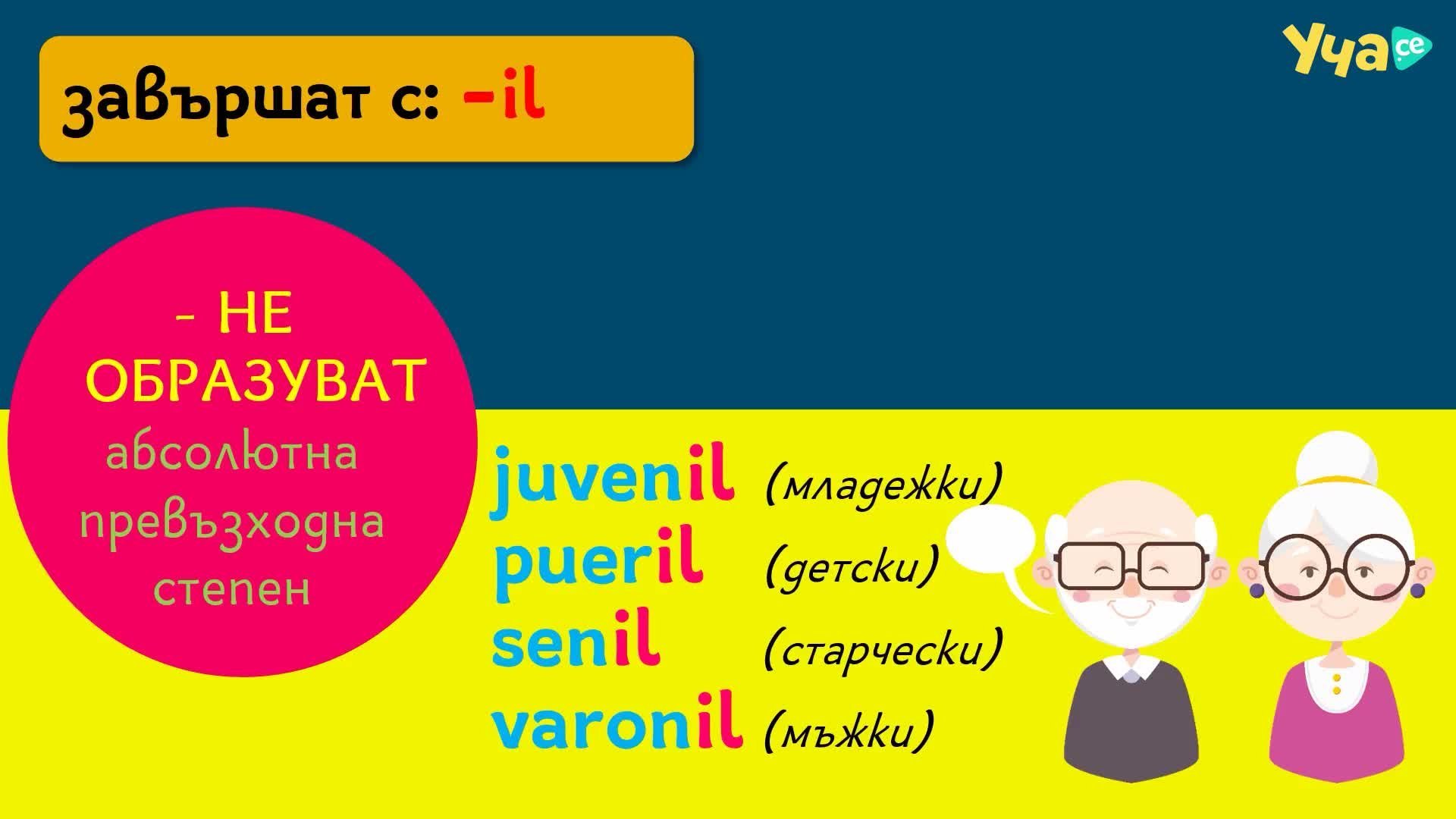 завършат с: -il

Уча.се

- НЕ ОБРАЗУВАТ абсолютна превъзходна степен

juvenil (младежки)
pueril (детски)
senil (старчески)
varonil (мъжки)